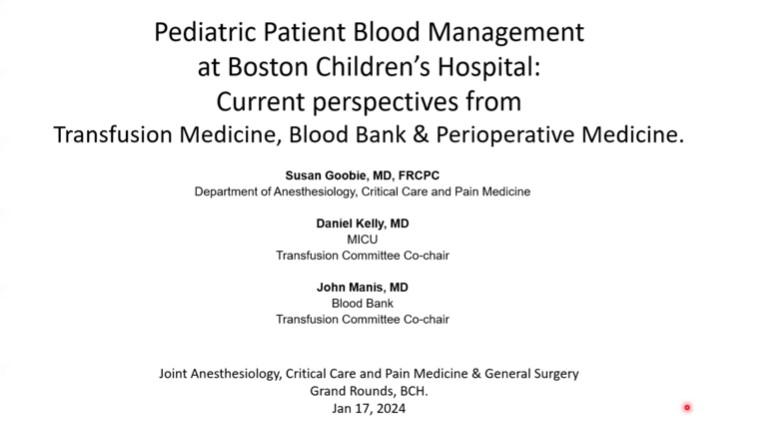 Pediatric Patient Blood Management at Boston Children's Hospital: Current perspectives from Transfusion Medicine, Blood Bank & Perioperative Medicine.

Susan Goobie, MD, FRCPC
Department of Anesthesiology, Critical Care and Pain Medicine

Daniel Kelly, MD
MICU
Transfusion Committee Co-chair

John Manis, MD
Blood Bank
Transfusion Committee Co-chair

Joint Anesthesiology, Critical Care and Pain Medicine & General Surgery
Grand Rounds, BCH.
Jan 17, 2024